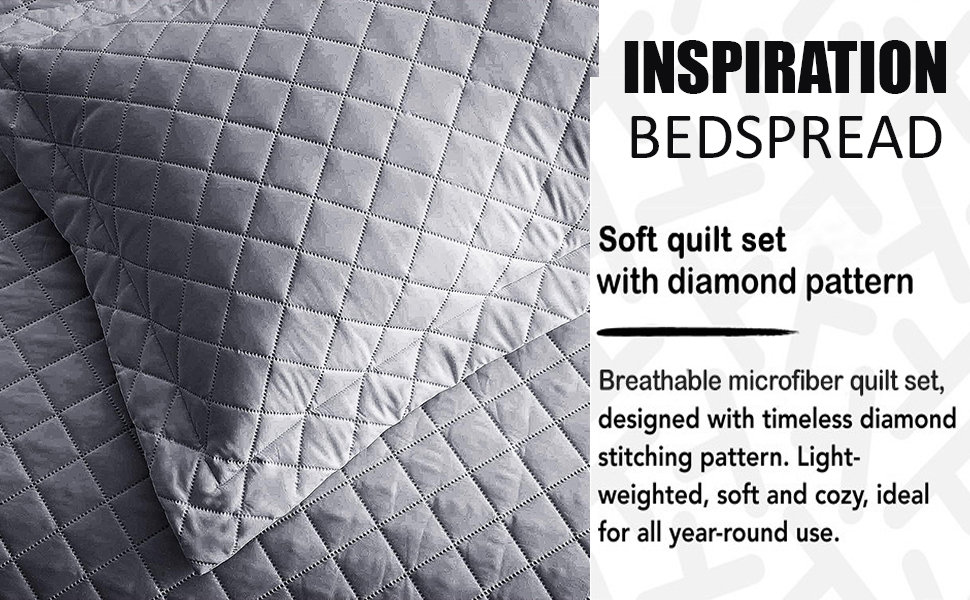 INSPIRATION
BEDSPREAD

Soft quilt set with diamond pattern

Breathable microfiber quilt set, designed with timeless diamond stitching pattern. Light-weighted, soft and cozy, ideal for all year-round use.